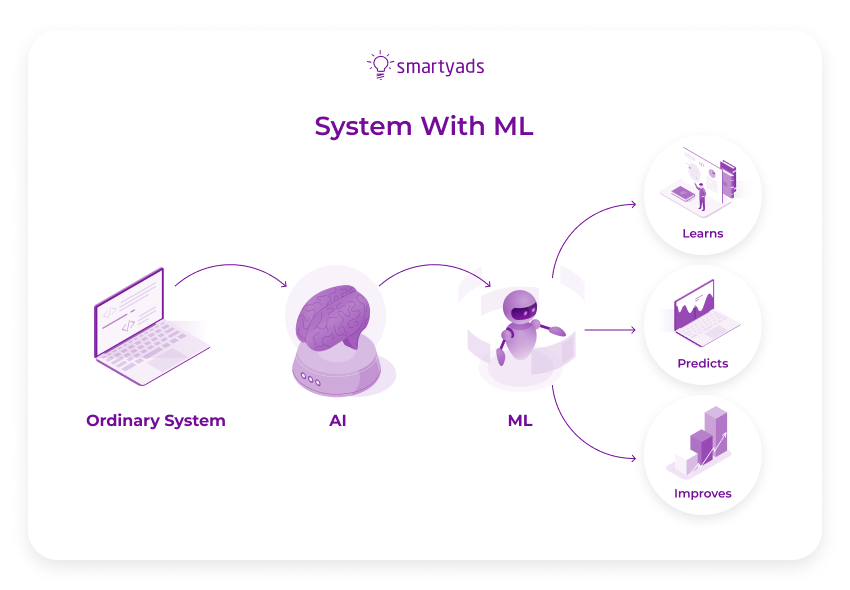 smartyads

System With ML

Ordinary System

AI

ML

Learns

Predicts

Improves